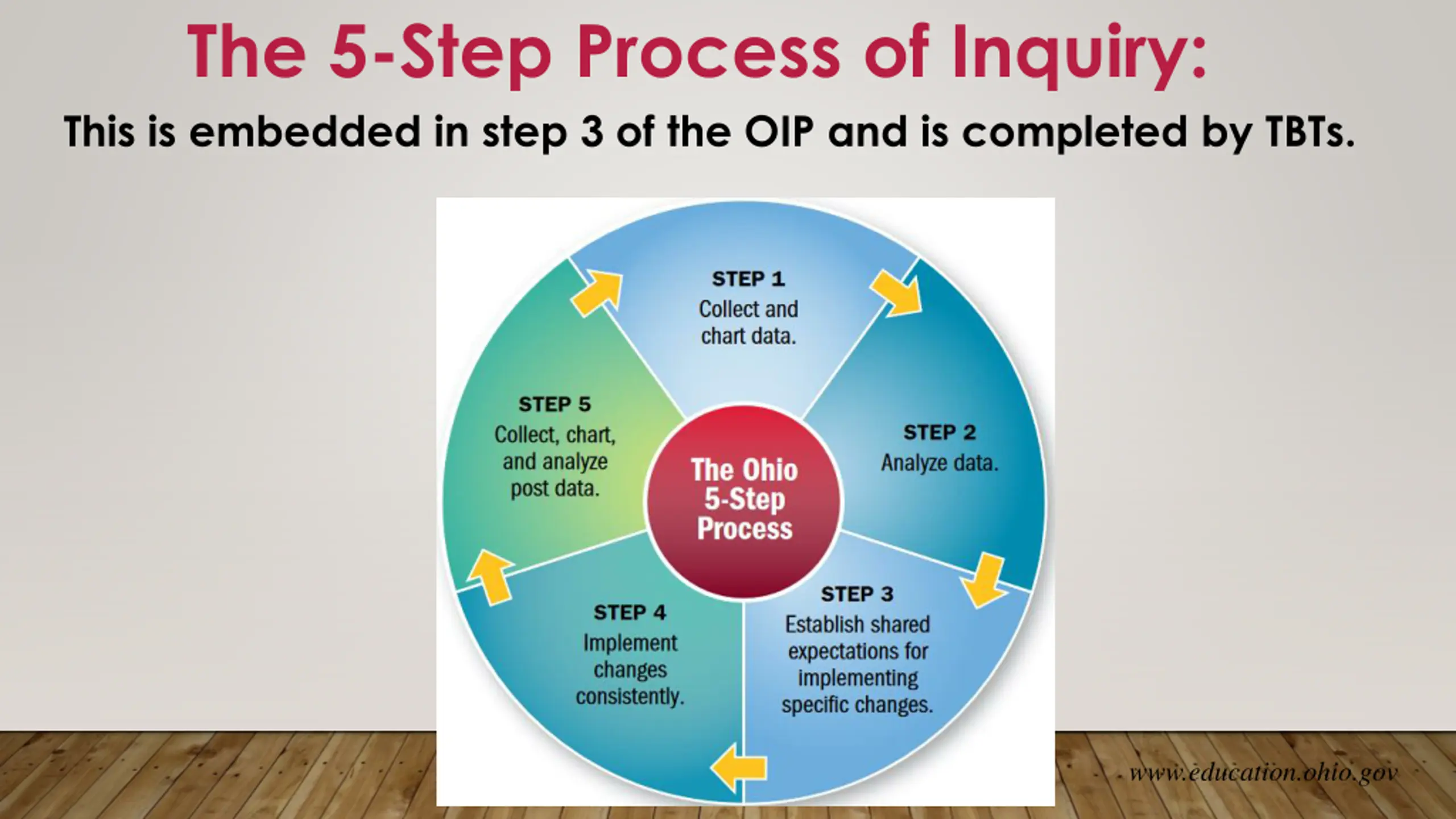 The 5-Step Process of Inquiry:

This is embedded in step 3 of the OIP and is completed by TBTs.

STEP 1
Collect and chart data.

STEP 2
Analyze data.

STEP 3
Establish shared expectations for implementing specific changes.

STEP 4
Implement changes consistently.

STEP 5
Collect, chart, and analyze post data.

The Ohio 5-Step Process

www.education.ohio.gov